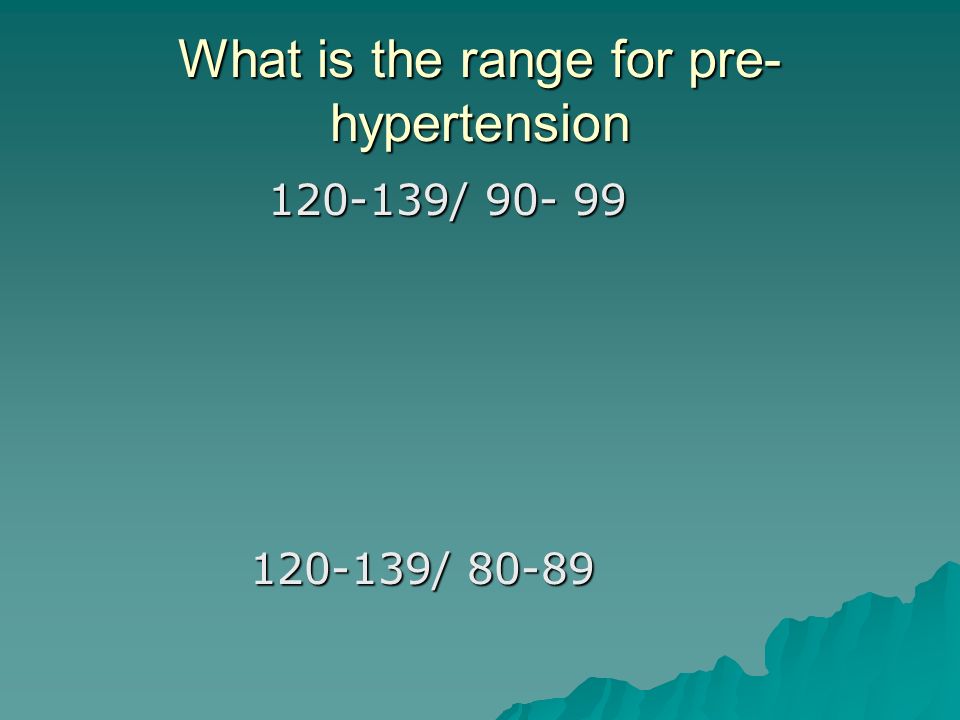 What is the range for pre-hypertension

120-139/ 90- 99

120-139/ 80-89